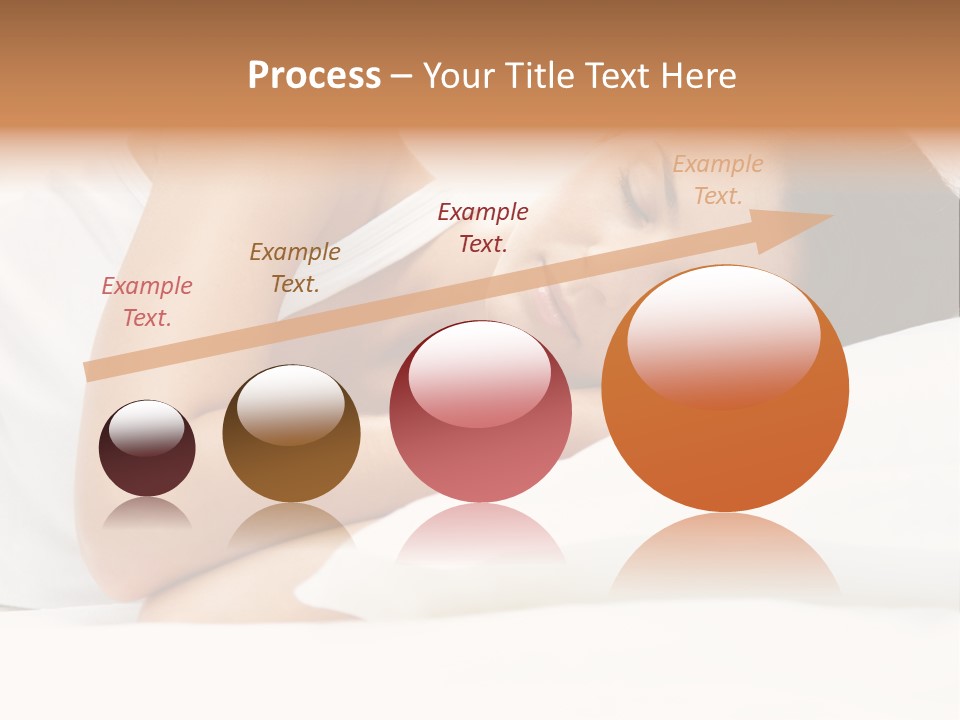 Process – Your Title Text Here

Example Text.

Example Text.

Example Text.

Example Text.